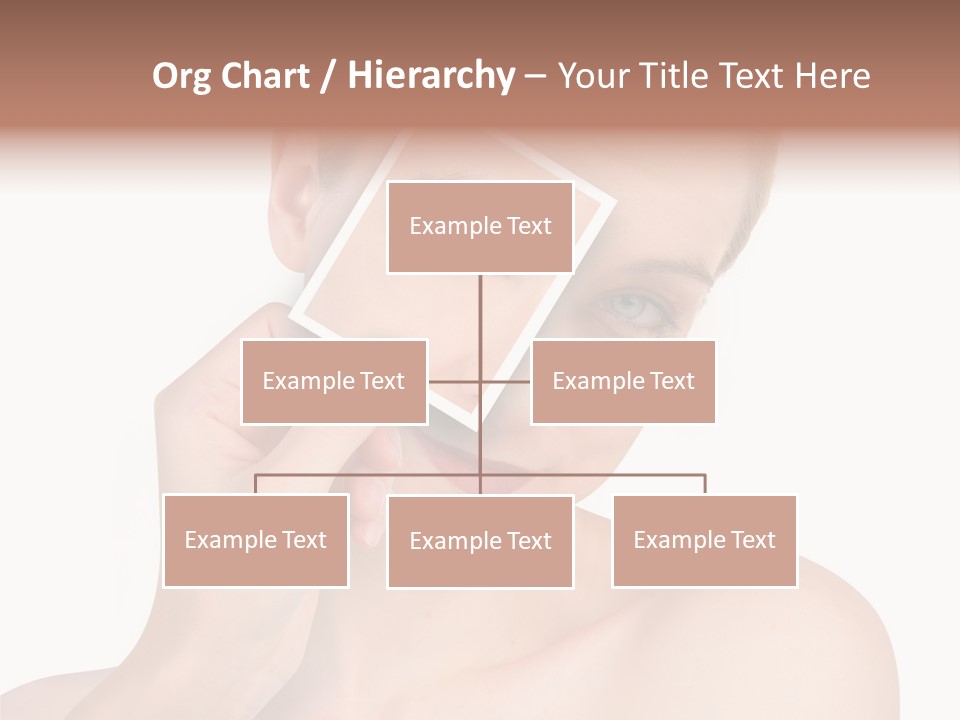 Org Chart / Hierarchy – Your Title Text Here

Example Text

Example Text

Example Text

Example Text

Example Text

Example Text